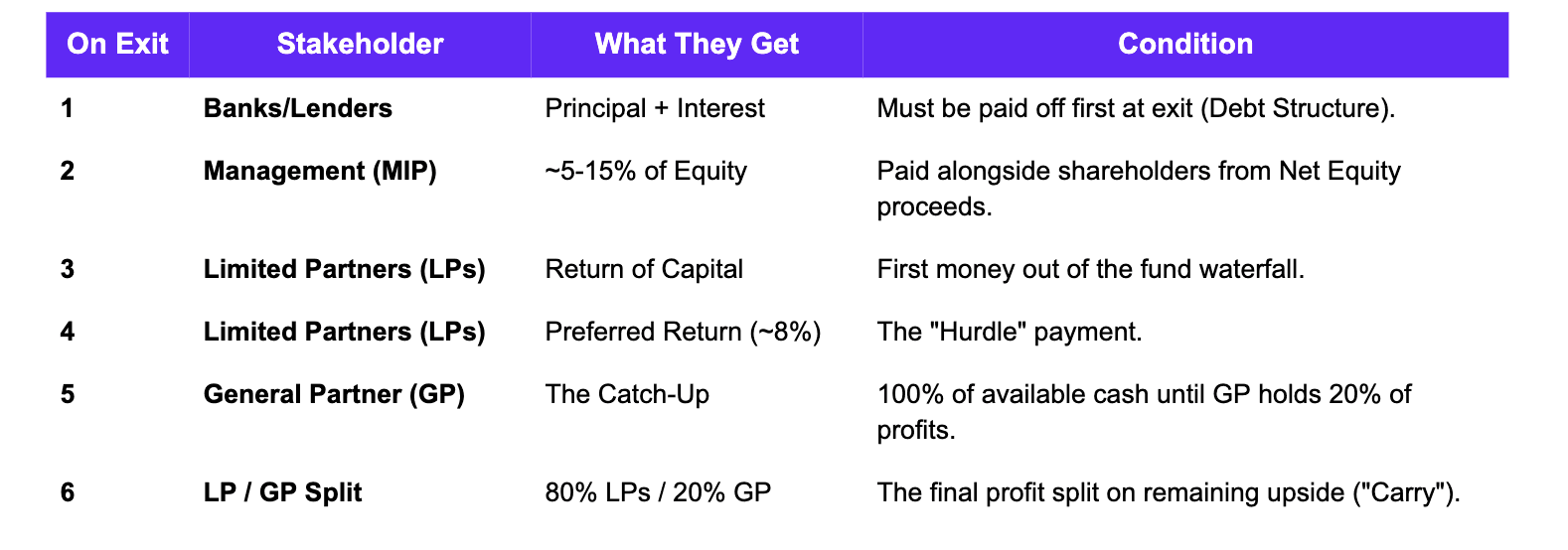 | On Exit | Stakeholder | What They Get | Condition |
|---|---|---|---|
| 1 | Banks/Lenders | Principal + Interest | Must be paid off first at exit (Debt Structure). |
| 2 | Management (MIP) | ~5-15% of Equity | Paid alongside shareholders from Net Equity proceeds. |
| 3 | Limited Partners (LPs) | Return of Capital | First money out of the fund waterfall. |
| 4 | Limited Partners (LPs) | Preferred Return (~8%) | The "Hurdle" payment. |
| 5 | General Partner (GP) | The Catch-Up | 100% of available cash until GP holds 20% of profits. |
| 6 | LP / GP Split | 80% LPs / 20% GP | The final profit split on remaining upside ("Carry"). |